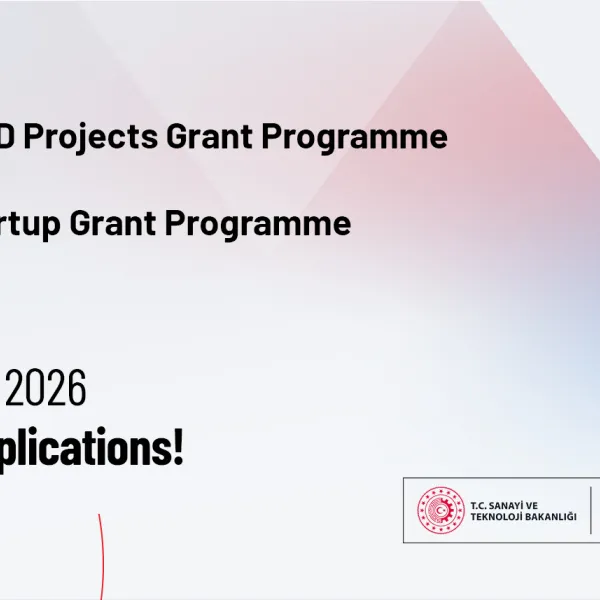 D Projects Grant Programme

rtup Grant Programme

2026

plications!

T.C. SANAYİ VE TEKNOLOJİ BAKANLIĞI